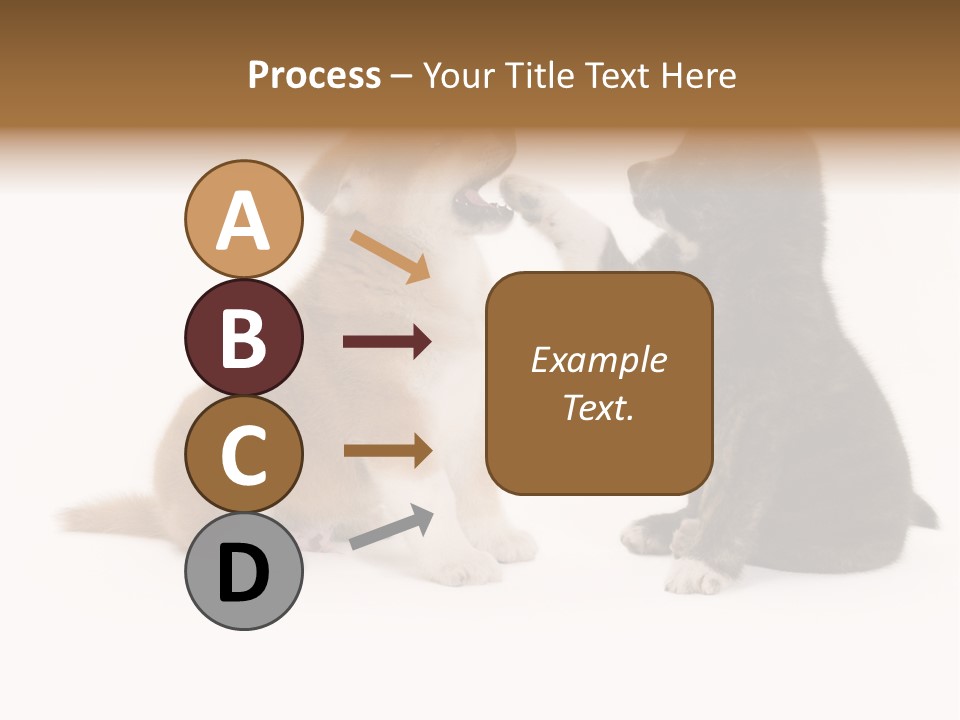 Process – Your Title Text Here

A

B

C

D

Example Text.